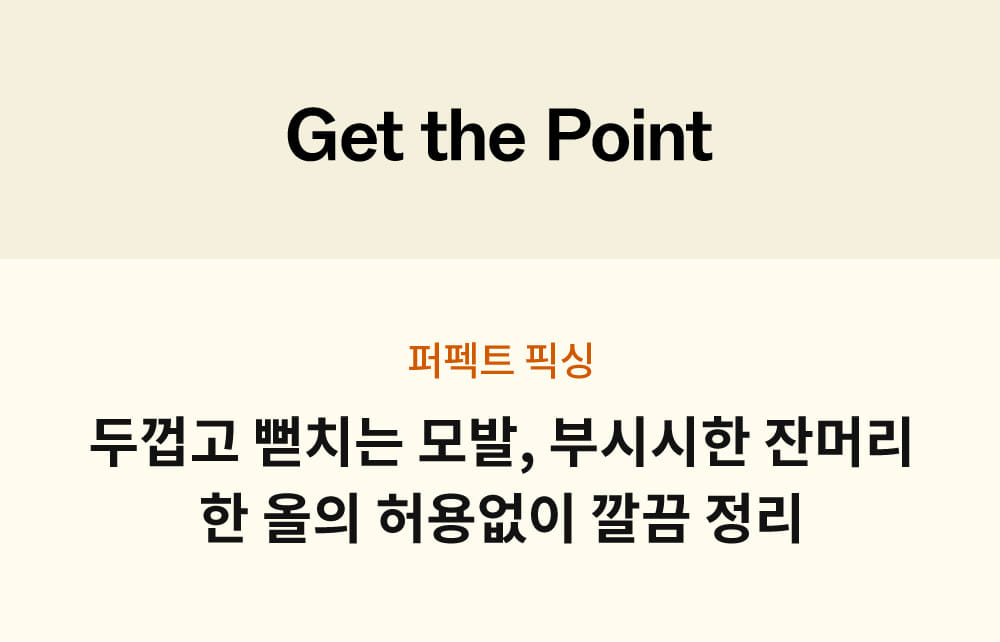 Get the Point

퍼펙트 픽싱

두껍고 뻗치는 모발, 부시시한 잔머리
한 올의 허용없이 깔끔 정리